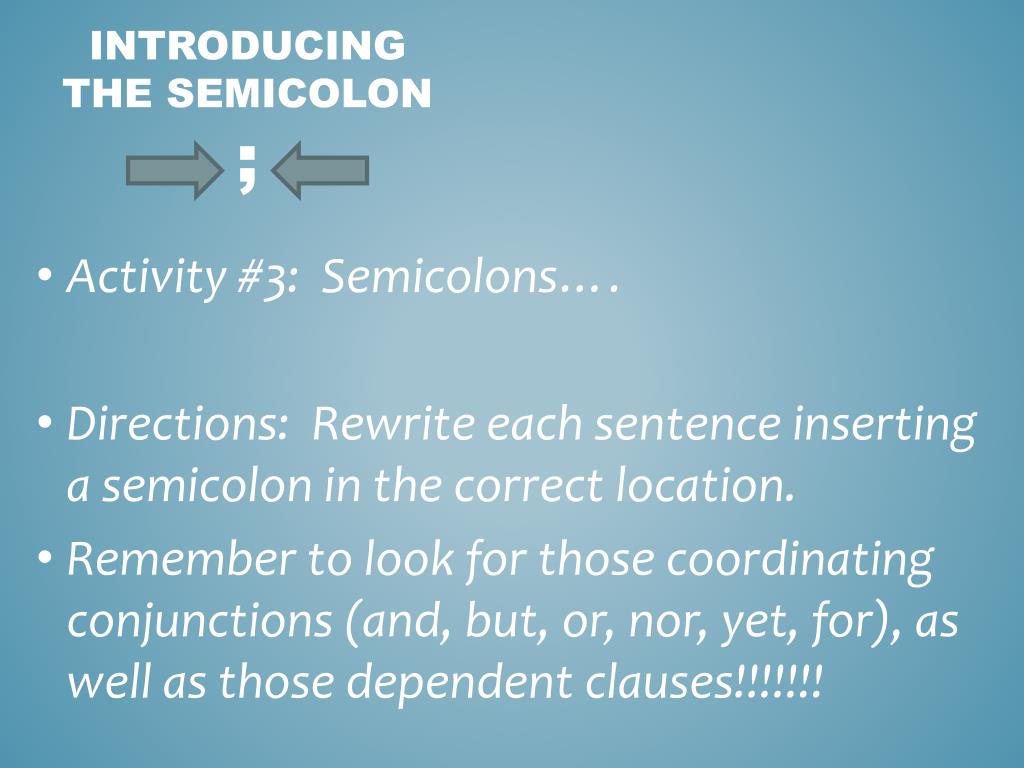 INTRODUCING THE SEMICOLON

;

• Activity #3: Semicolons….

• Directions: Rewrite each sentence inserting a semicolon in the correct location.

• Remember to look for those coordinating conjunctions (and, but, or, nor, yet, for), as well as those dependent clauses!!!!!!!